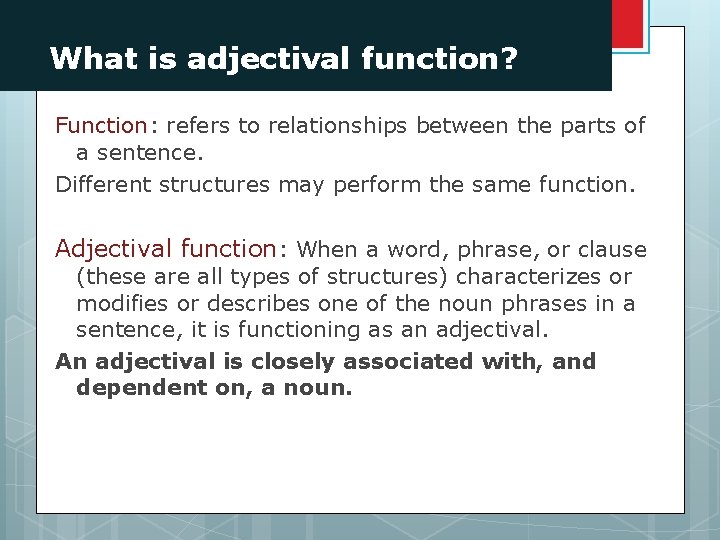 What is adjectival function?

Function: refers to relationships between the parts of a sentence.

Different structures may perform the same function.

Adjectival function: When a word, phrase, or clause (these are all types of structures) characterizes or modifies or describes one of the noun phrases in a sentence, it is functioning as an adjectival.

An adjectival is closely associated with, and dependent on, a noun.